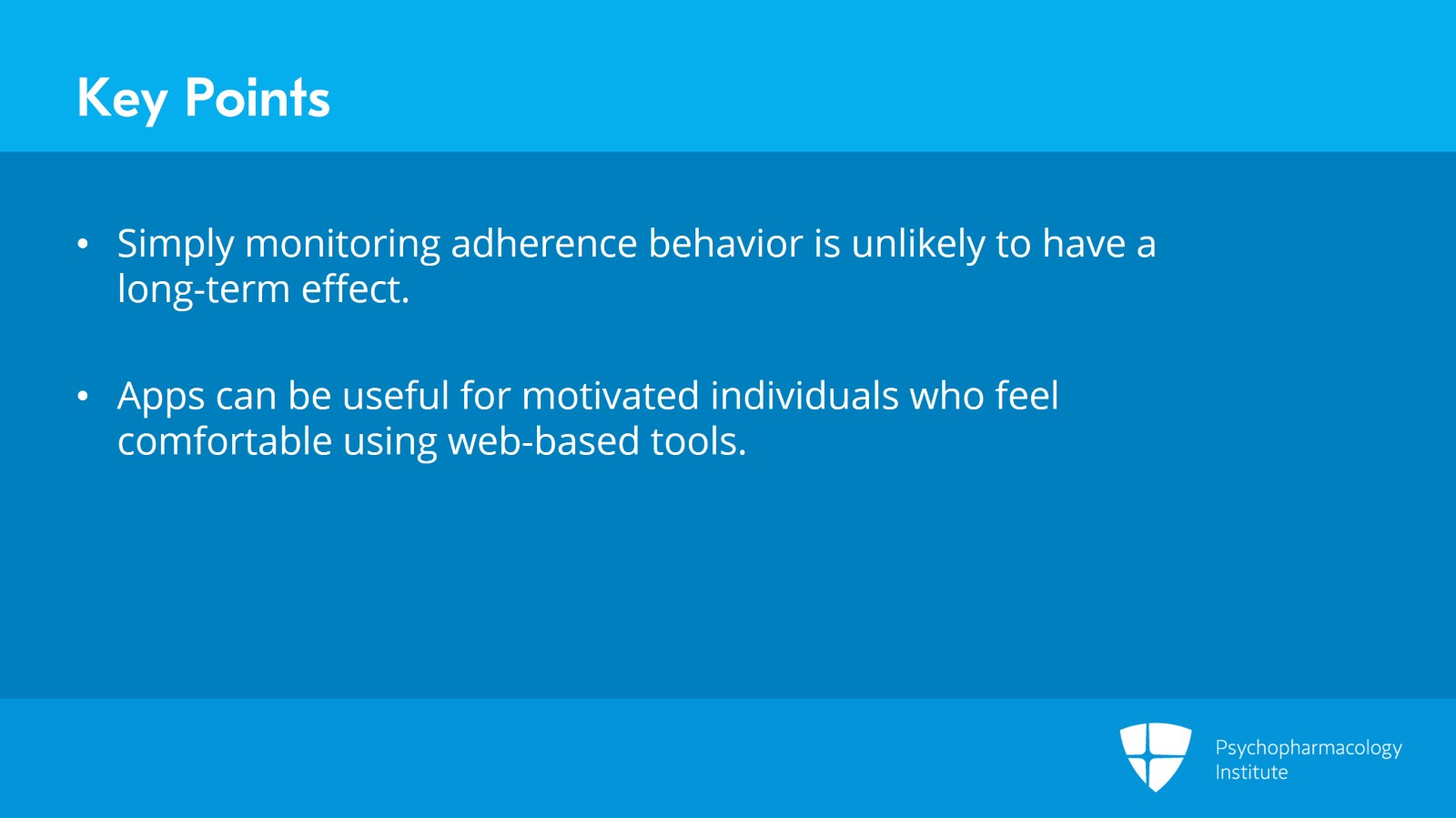 Key Points

• Simply monitoring adherence behavior is unlikely to have a long-term effect.

• Apps can be useful for motivated individuals who feel comfortable using web-based tools.

Psychopharmacology Institute